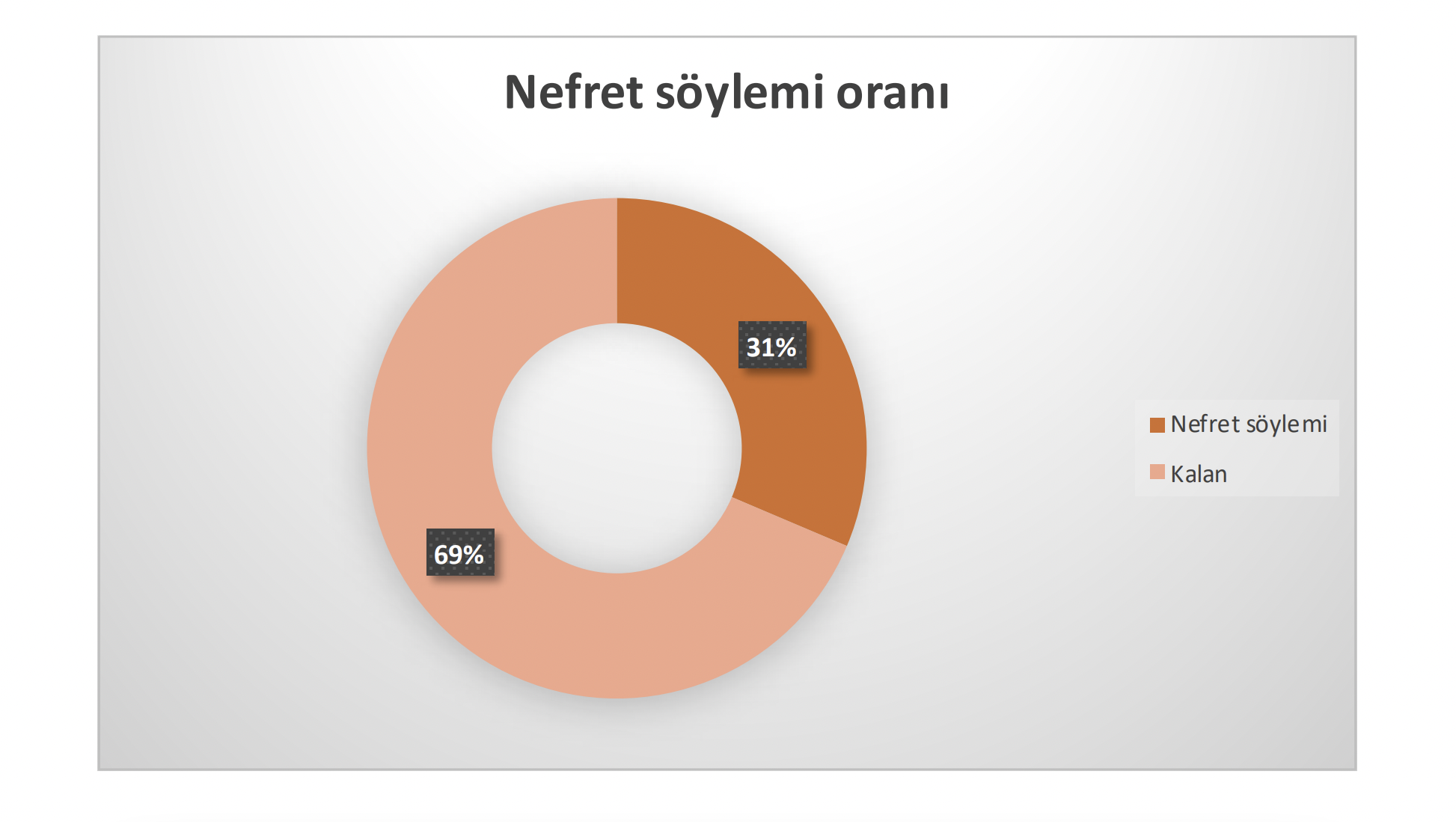 Nefret söylemi oranı

31%

69%

Nefret söylemi
Kalan